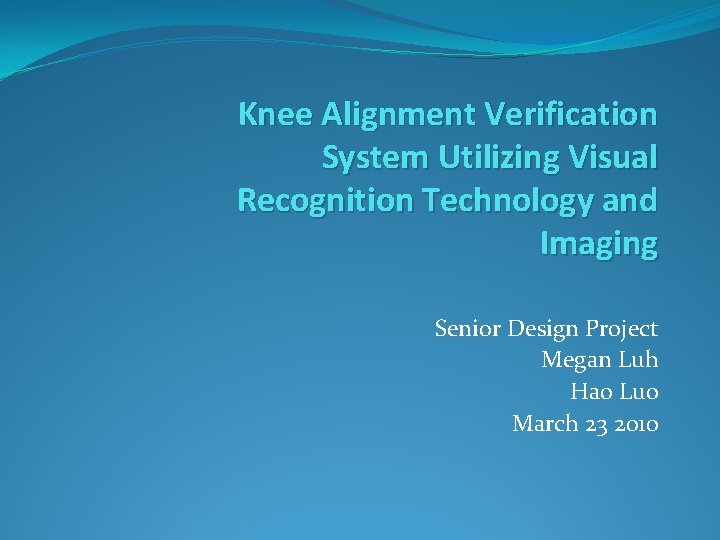 Knee Alignment Verification System Utilizing Visual Recognition Technology and Imaging

Senior Design Project
Megan Luh
Hao Luo
March 23 2010